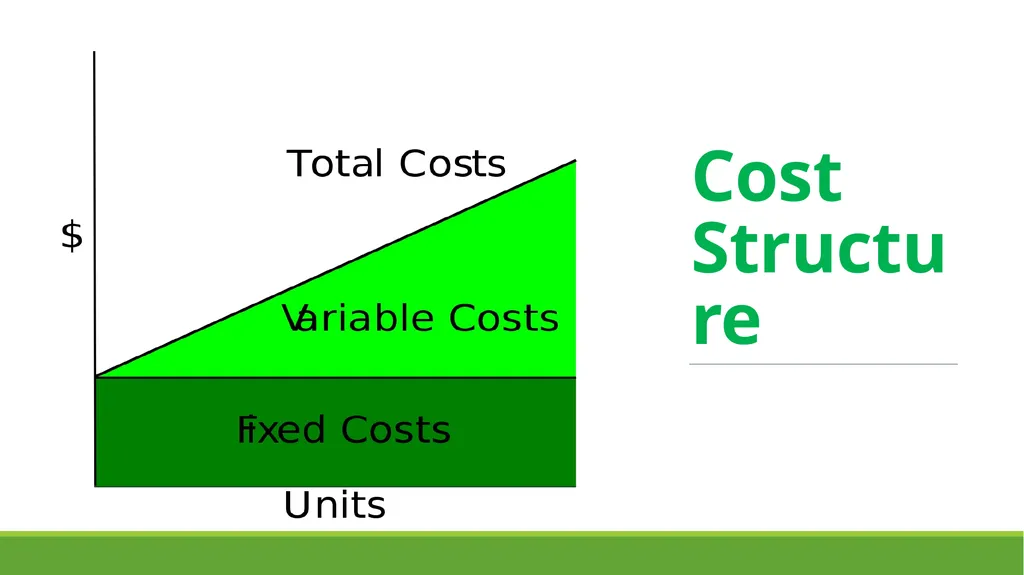 Total Costs

$

Variable Costs

Fixed Costs

Units

Cost Structure